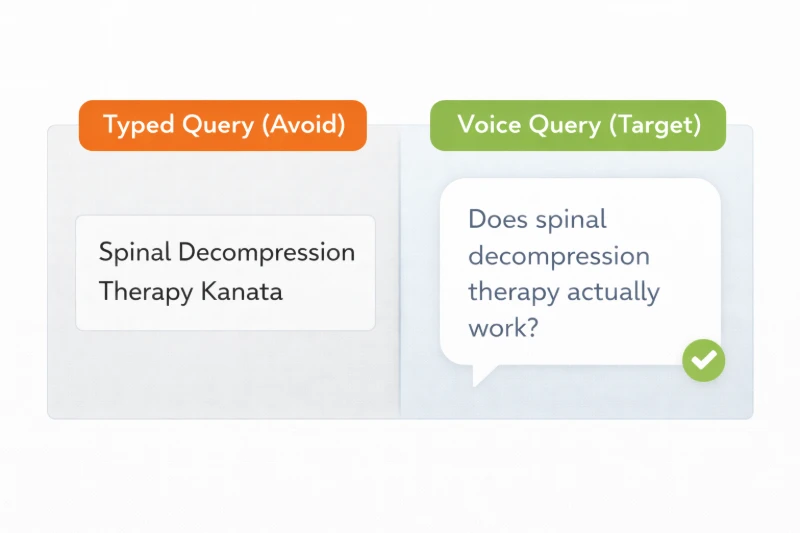 Typed Query (Avoid)

Spinal Decompression Therapy Kanata

Voice Query (Target)

Does spinal decompression therapy actually work?